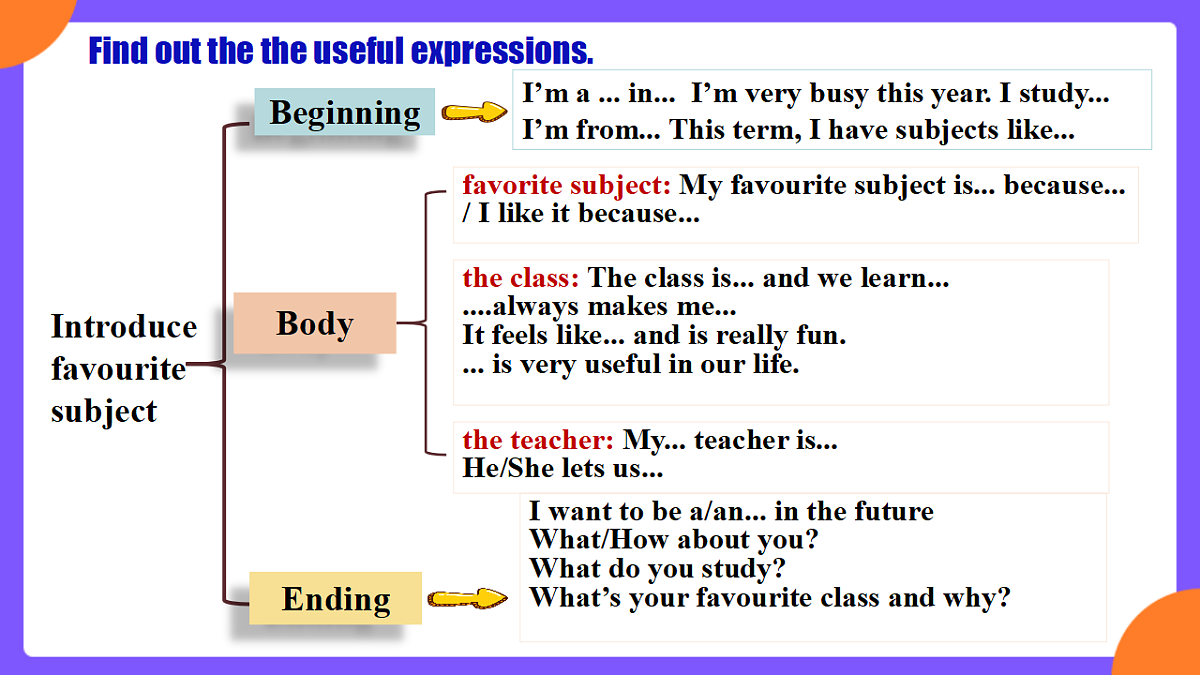 Find out the the useful expressions.

Introduce favourite subject

Beginning

I'm a ... in... I'm very busy this year. I study...
I'm from... This term, I have subjects like...

Body

favorite subject: My favourite subject is... because... / I like it because...

the class: The class is... and we learn...
....always makes me...
It feels like... and is really fun.
... is very useful in our life.

the teacher: My... teacher is...
He/She lets us...

Ending

I want to be a/an... in the future
What/How about you?
What do you study?
What's your favourite class and why?